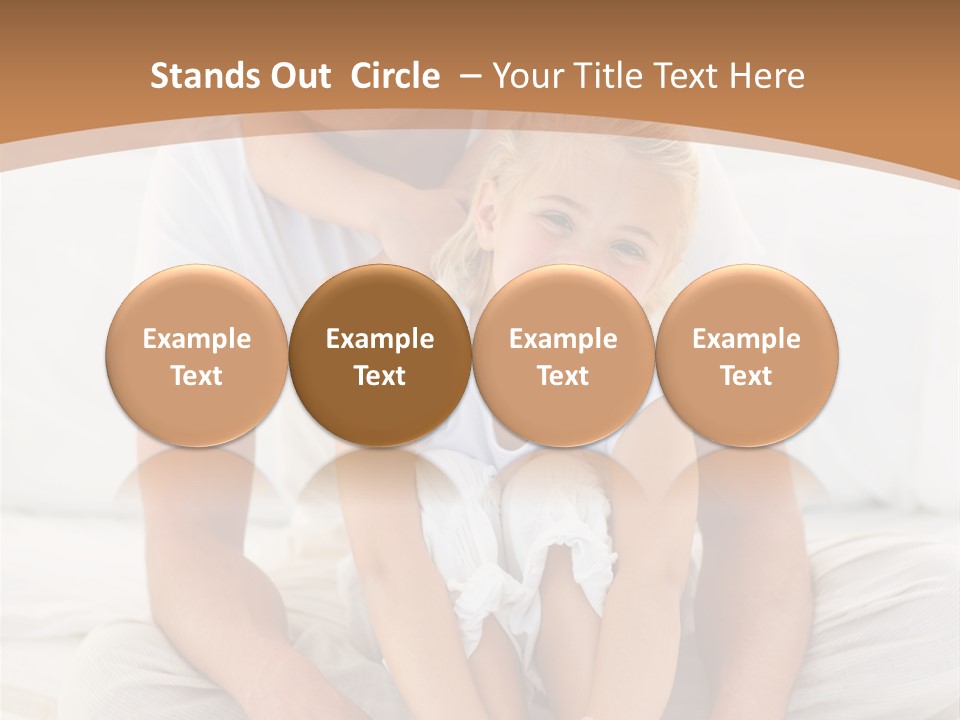 Stands Out Circle – Your Title Text Here

Example Text

Example Text

Example Text

Example Text